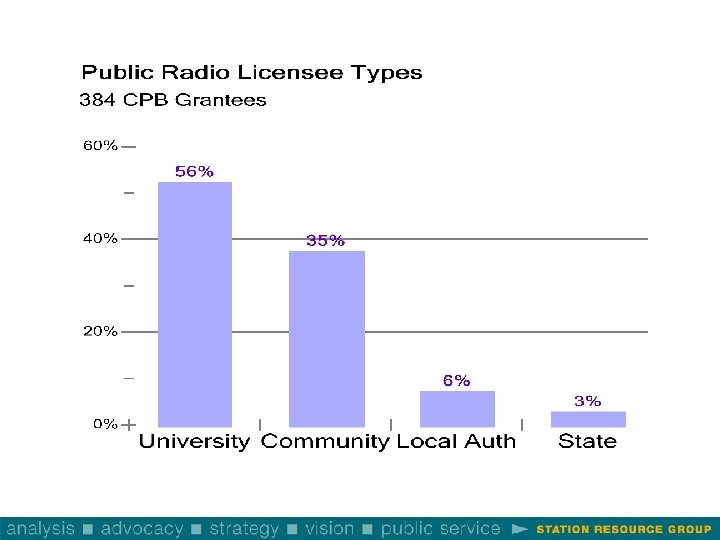 Public Radio Licensee Types
384 CPB Grantees

60%
40%
20%
0%

56%
35%
6%
3%

University Community Local Auth State

analysis ■ advocacy ■ strategy ■ vision ■ public service ► STATION RESOURCE GROUP